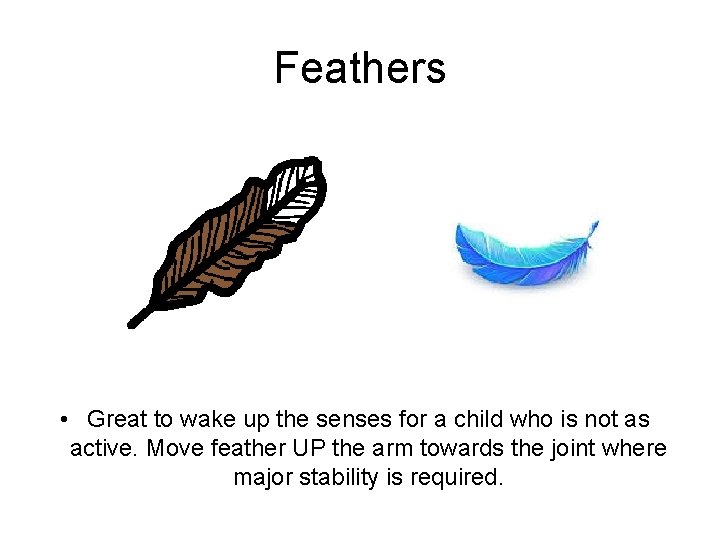 Feathers

• Great to wake up the senses for a child who is not as active. Move feather UP the arm towards the joint where major stability is required.